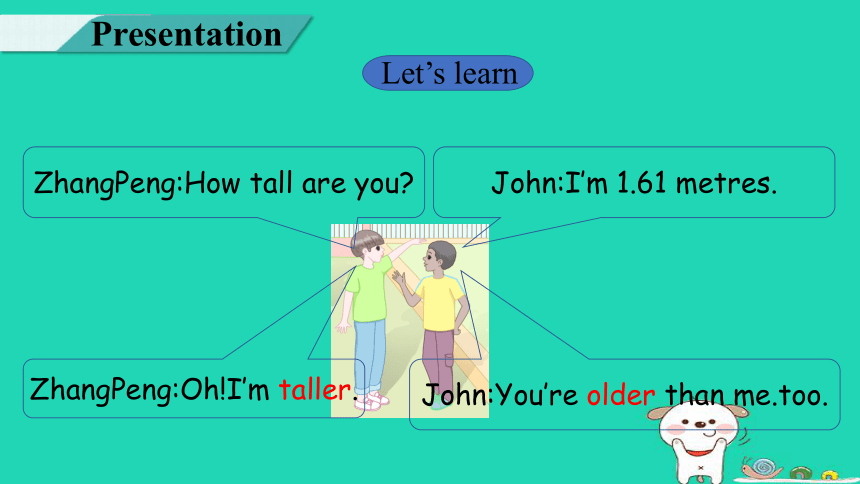 Presentation

Let’s learn

ZhangPeng:How tall are you?

John:I’m 1.61 metres.

ZhangPeng:Oh!I’m taller.

John:You’re older than me.too.